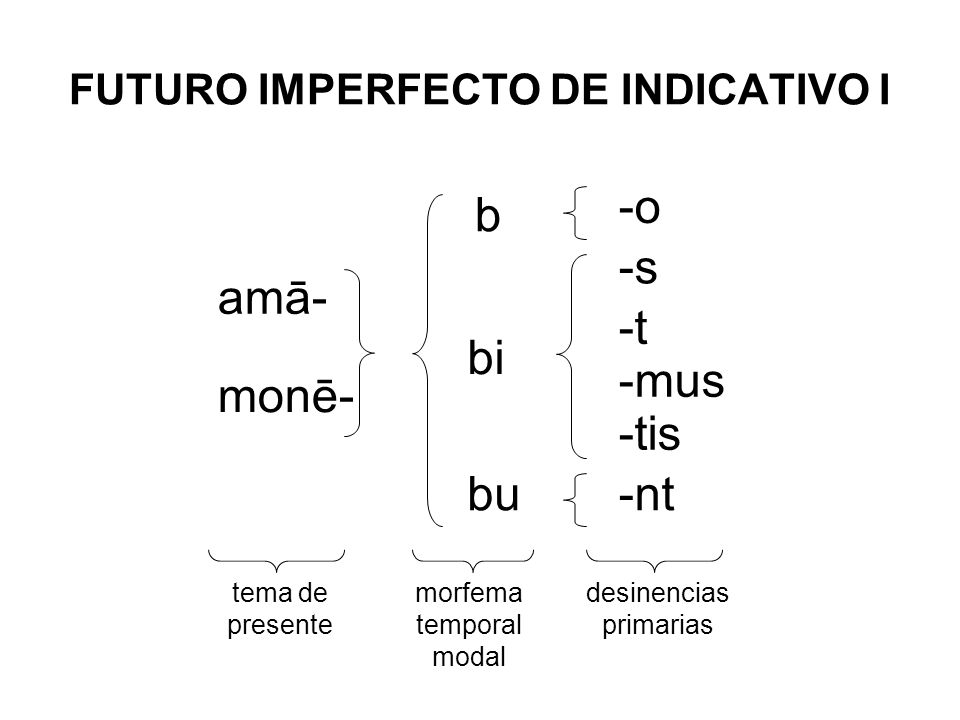 FUTURO IMPERFECTO DE INDICATIVO I

amā-
monē-

b
bi
bu

-o
-s
-t
-mus
-tis
-nt

tema de presente

morfema temporal modal

desinencias primarias